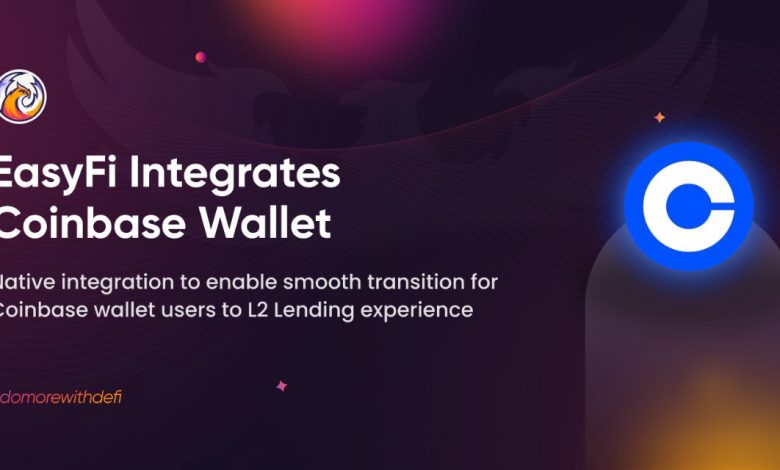 EasyFi Integrates Coinbase Wallet

Native integration to enable smooth transition for Coinbase wallet users to L2 Lending experience

domorewithdefi